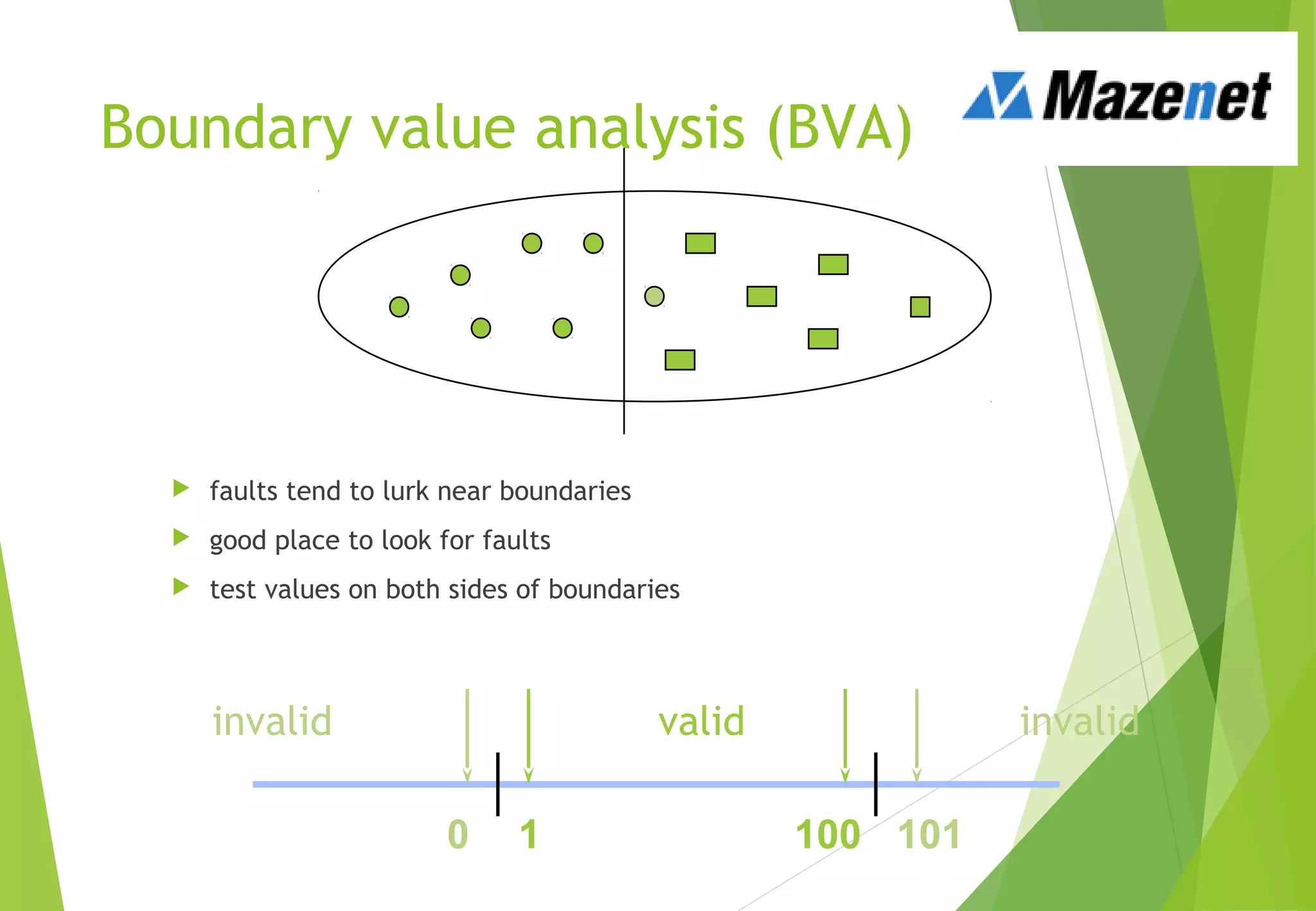 Boundary value analysis (BVA)

Mazenet

faults tend to lurk near boundaries

good place to look for faults

test values on both sides of boundaries

invalid

valid

invalid

0

1

100

101